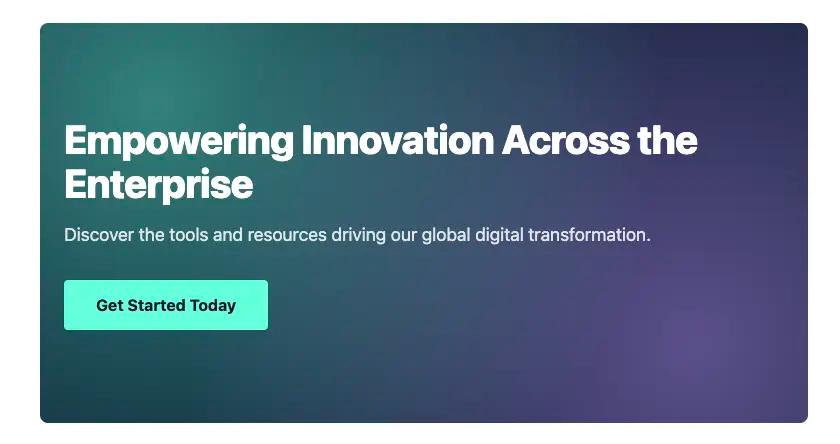 Empowering Innovation Across the Enterprise

Discover the tools and resources driving our global digital transformation.

Get Started Today